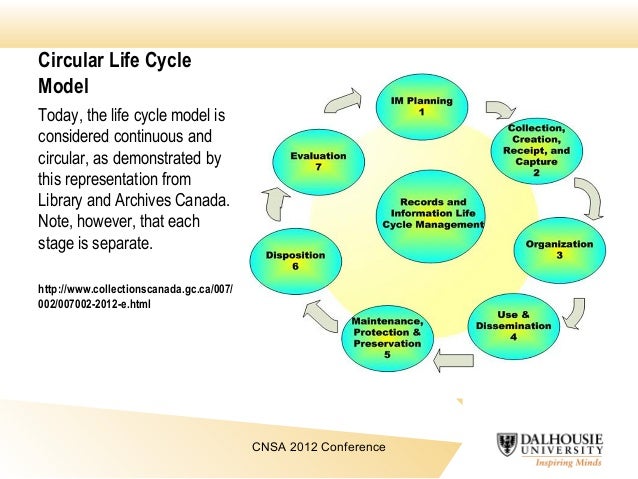 Circular Life Cycle Model

Today, the life cycle model is considered continuous and circular, as demonstrated by this representation from Library and Archives Canada. Note, however, that each stage is separate.

http://www.collectionscanada.gc.ca/007/002/007002-2012-e.html

IM Planning
1

Collection, Creation, Receipt, and Capture
2

Organization
3

Use & Dissemination
4

Maintenance, Protection & Preservation
5

Disposition
6

Evaluation
7

Records and Information Life Cycle Management

CNSA 2012 Conference

DALHOUSIE UNIVERSITY
Inspiring Minds